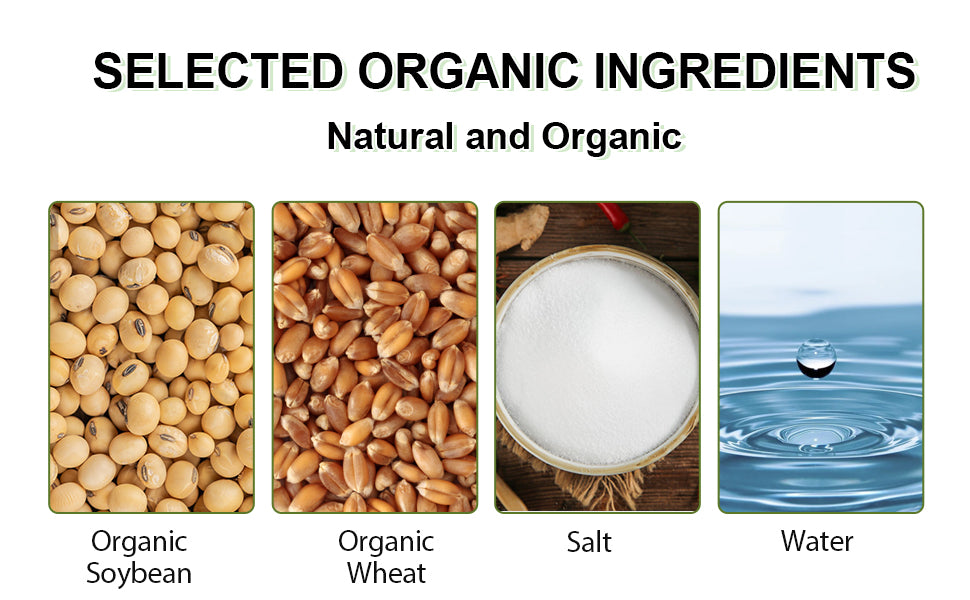 SELECTED ORGANIC INGREDIENTS

Natural and Organic

Organic Soybean

Organic Wheat

Salt

Water